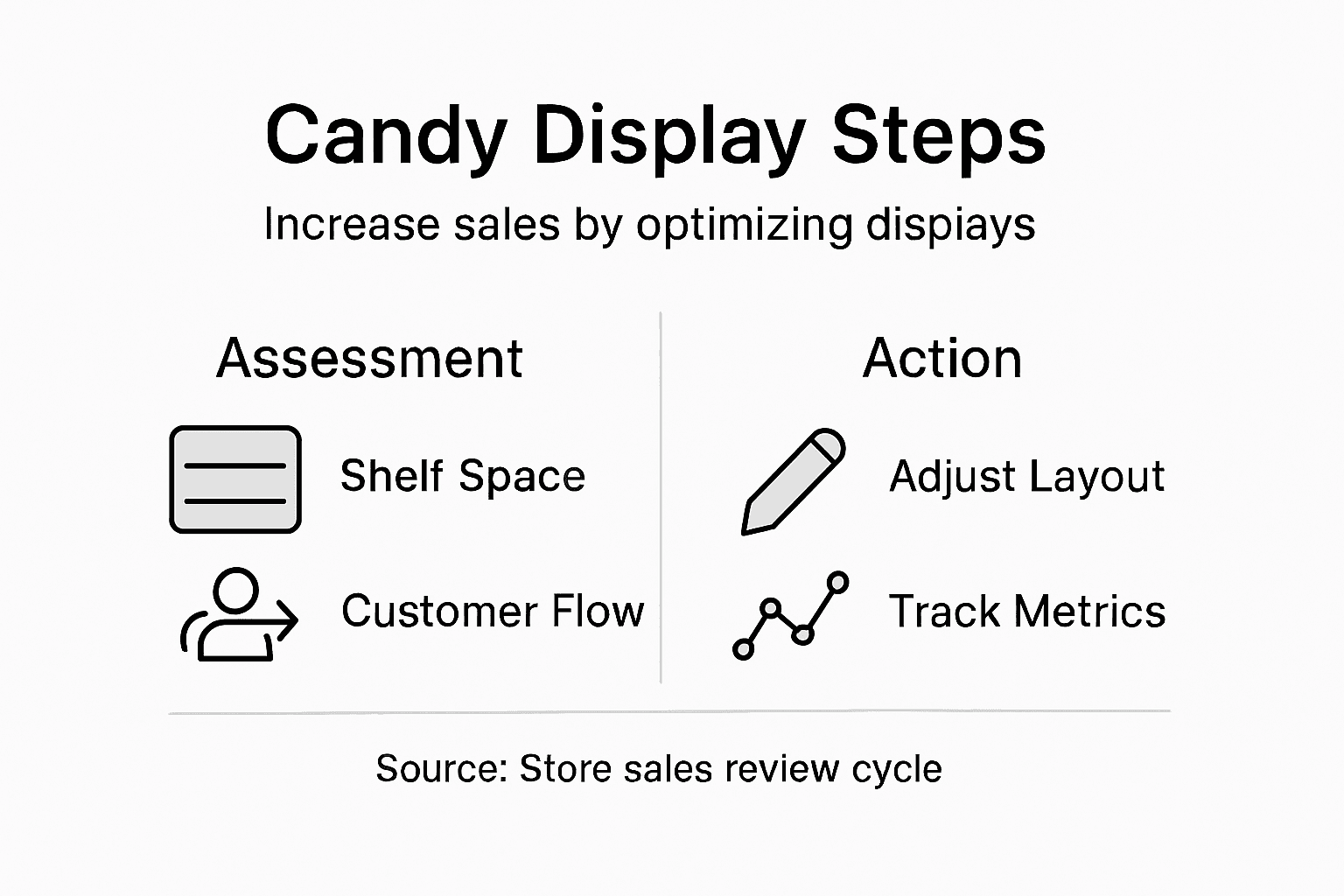 Candy Display Steps

Increase sales by optimizing dispiays

Assessment

Shelf Space

Customer Flow

Action

Adjust Layout

Track Metrics

Source: Store sales review cycle